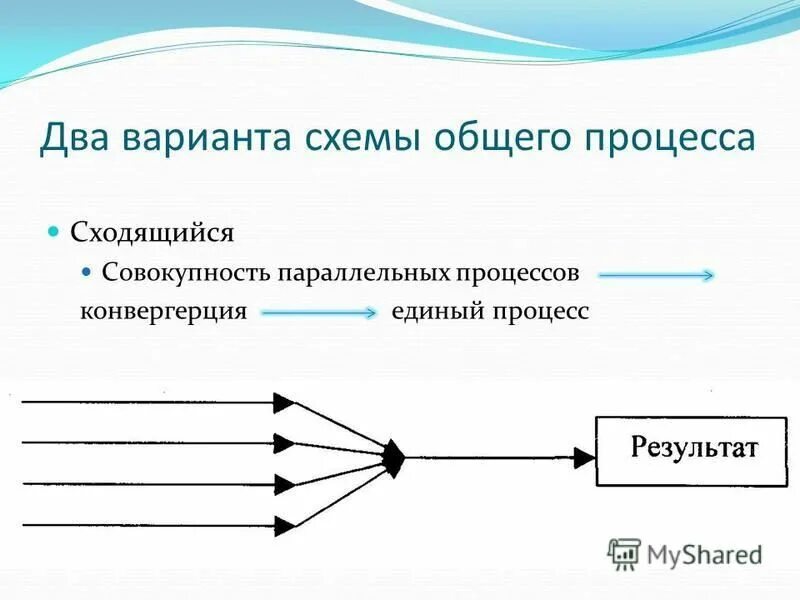 Два варианта схемы общего процесса

Сходящийся

Совокупность параллельных процессов конвергерция единый процесс

Результат

MyShared